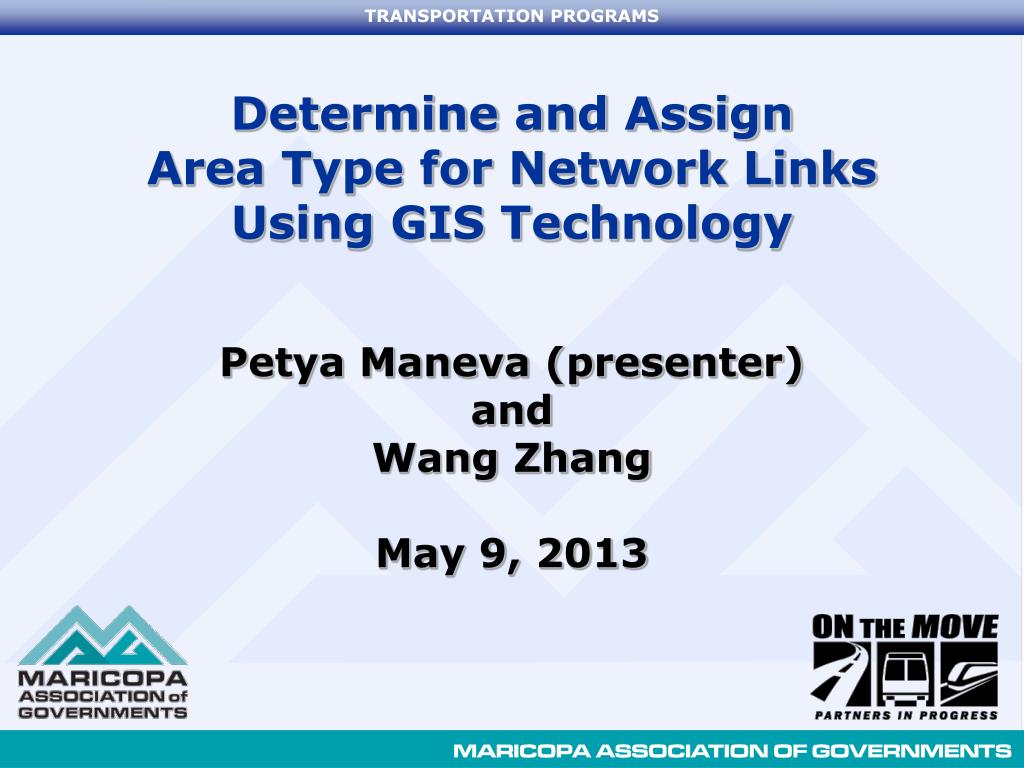 TRANSPORTATION PROGRAMS

Determine and Assign
Area Type for Network Links
Using GIS Technology

Petya Maneva (presenter)
and
Wang Zhang

May 9, 2013

MARICOPA
ASSOCIATION of
GOVERNMENTS

ON THE MOVE
PARTNERS IN PROGRESS

MARICOPA ASSOCIATION OF GOVERNMENTS